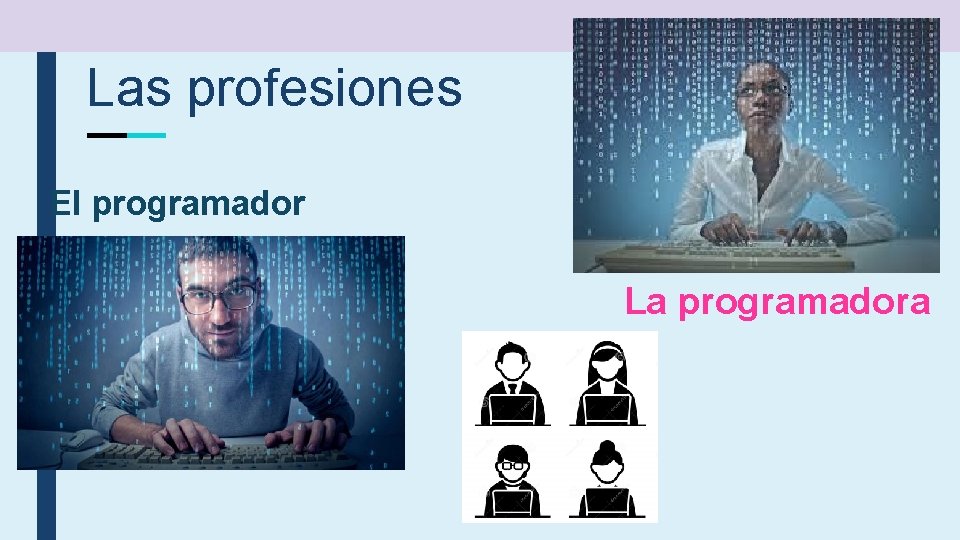 Las profesiones

El programador

La programadora